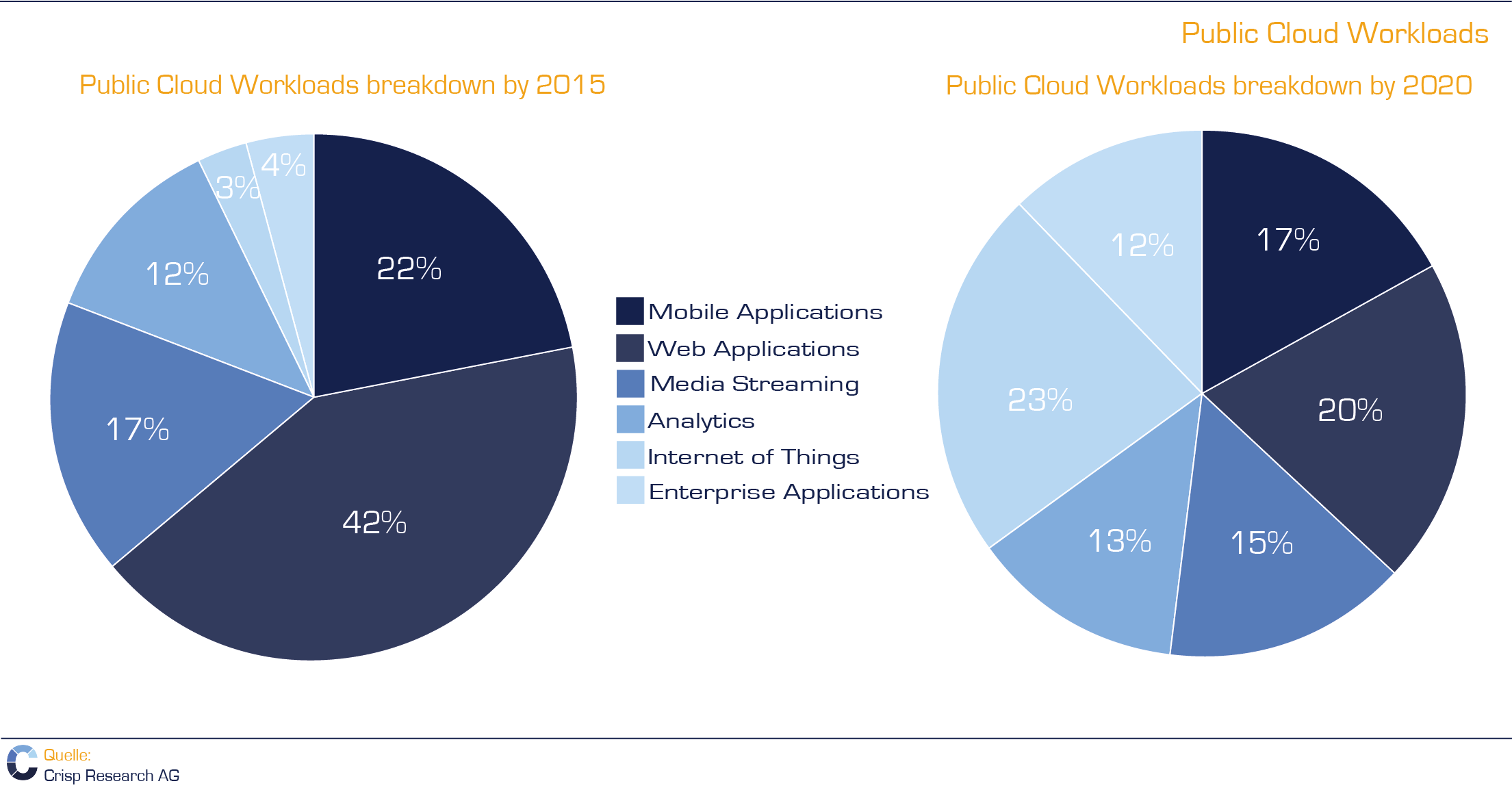 Public Cloud Workloads

Public Cloud Workloads breakdown by 2015

22%
42%
17%
12%
3%
4%

Mobile Applications
Web Applications
Media Streaming
Analytics
Internet of Things
Enterprise Applications

Public Cloud Workloads breakdown by 2020

17%
20%
15%
13%
23%
12%

Quelle:
Crisp Research AG